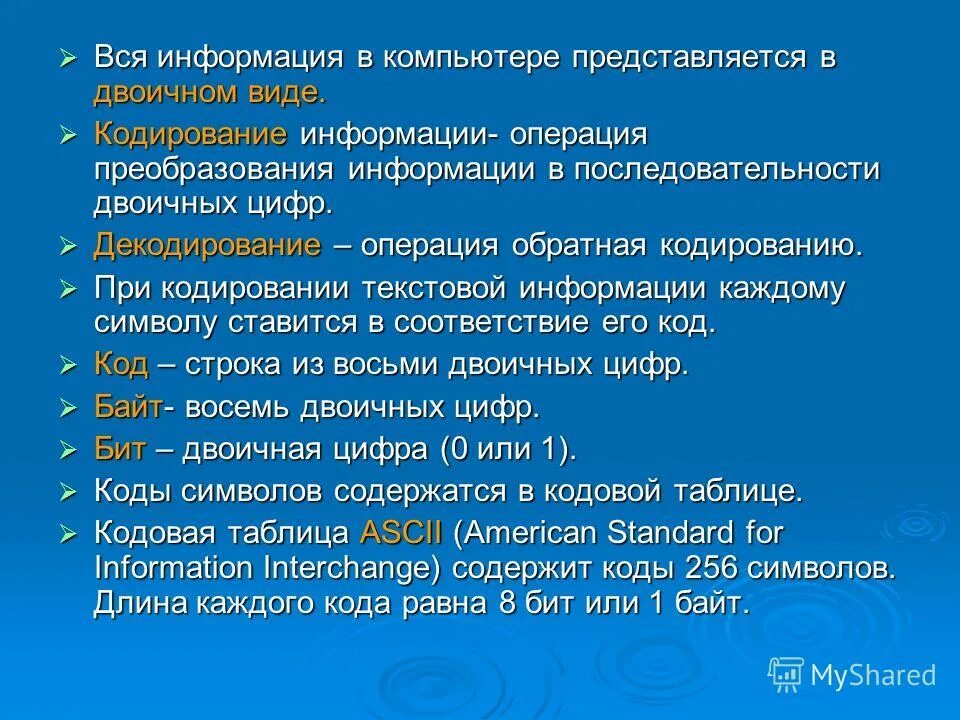 ➢ Вся информация в компьютере представляется в двоичном виде.

➢ Кодирование информации- операция преобразования информации в последовательности двоичных цифр.

➢ Декодирование – операция обратная кодированию.

➢ При кодировании текстовой информации каждому символу ставится в соответствие его код.

➢ Код – строка из восьми двоичных цифр.

➢ Байт- восемь двоичных цифр.

➢ Бит – двоичная цифра (0 или 1).

➢ Коды символов содержатся в кодовой таблице.

➢ Кодовая таблица ASCII (American Standard for Information Interchange) содержит коды 256 символов. Длина каждого кода равна 8 бит или 1 байт.

MyShared